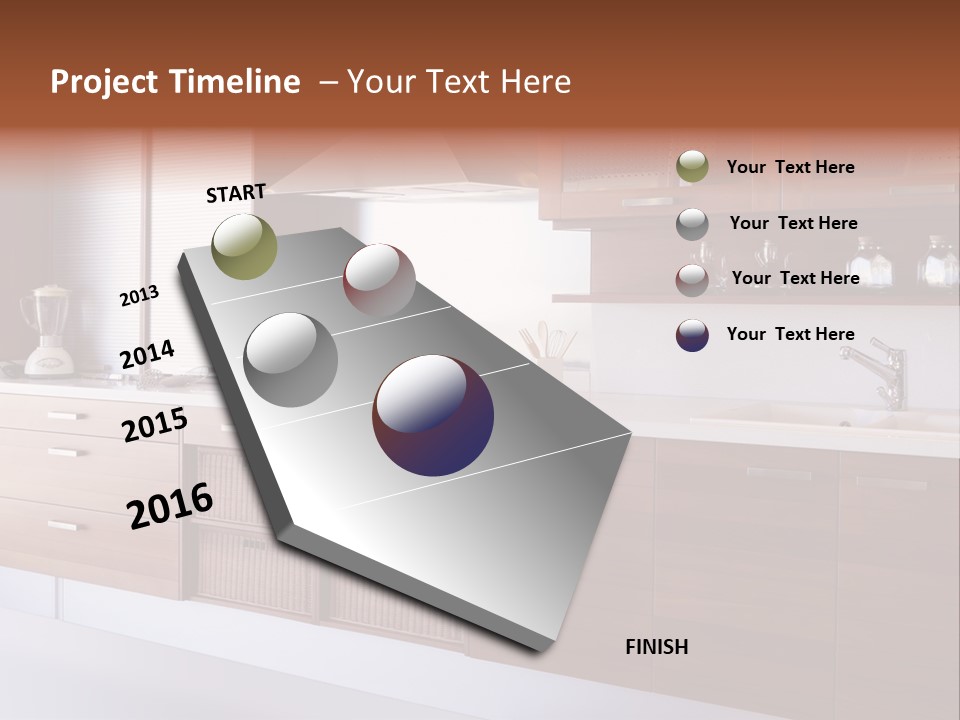 Project Timeline – Your Text Here

START

2013

2014

2015

2016

FINISH

Your Text Here

Your Text Here

Your Text Here

Your Text Here